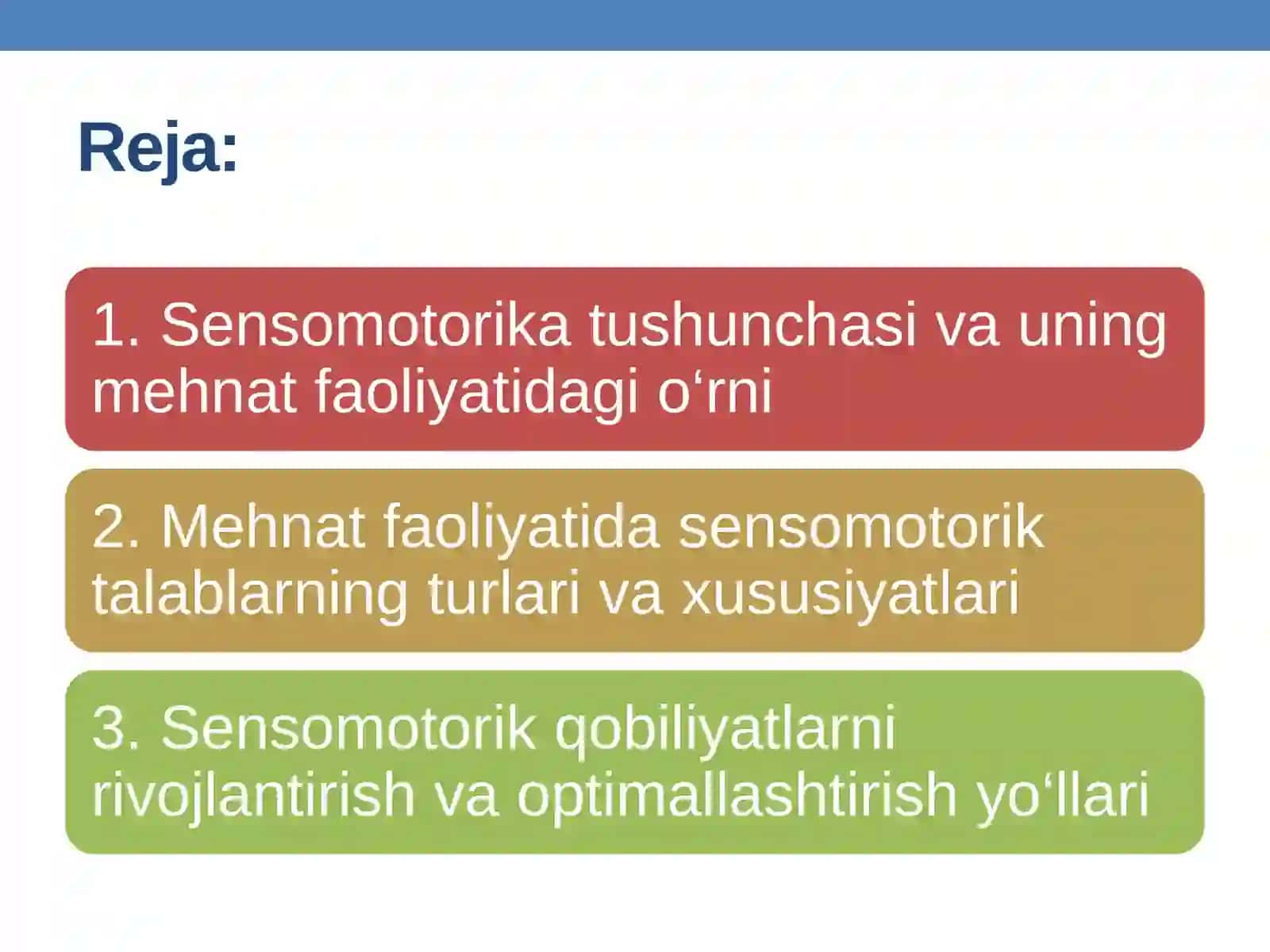 Reja:

1. Sensomotorika tushunchasi va uning mehnat faoliyatidagi o‘rni

2. Mehnat faoliyatida sensomotorik talablarning turlari va xususiyatlari

3. Sensomotorik qobiliyatlarni rivojlantirish va optimallashtirish yo‘llari